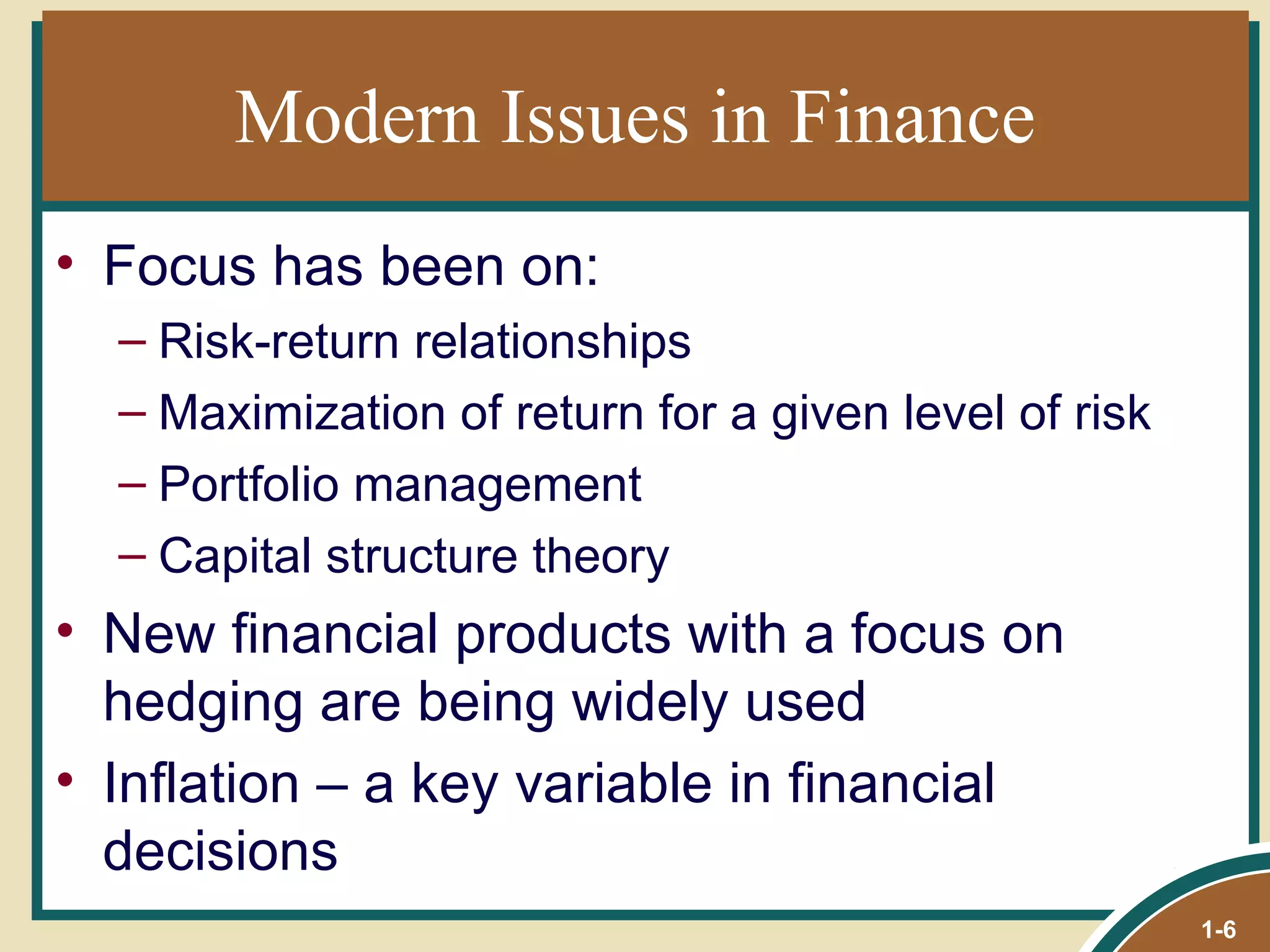 Modern Issues in Finance

• Focus has been on:
– Risk-return relationships
– Maximization of return for a given level of risk
– Portfolio management
– Capital structure theory
• New financial products with a focus on hedging are being widely used
• Inflation – a key variable in financial decisions

1-6